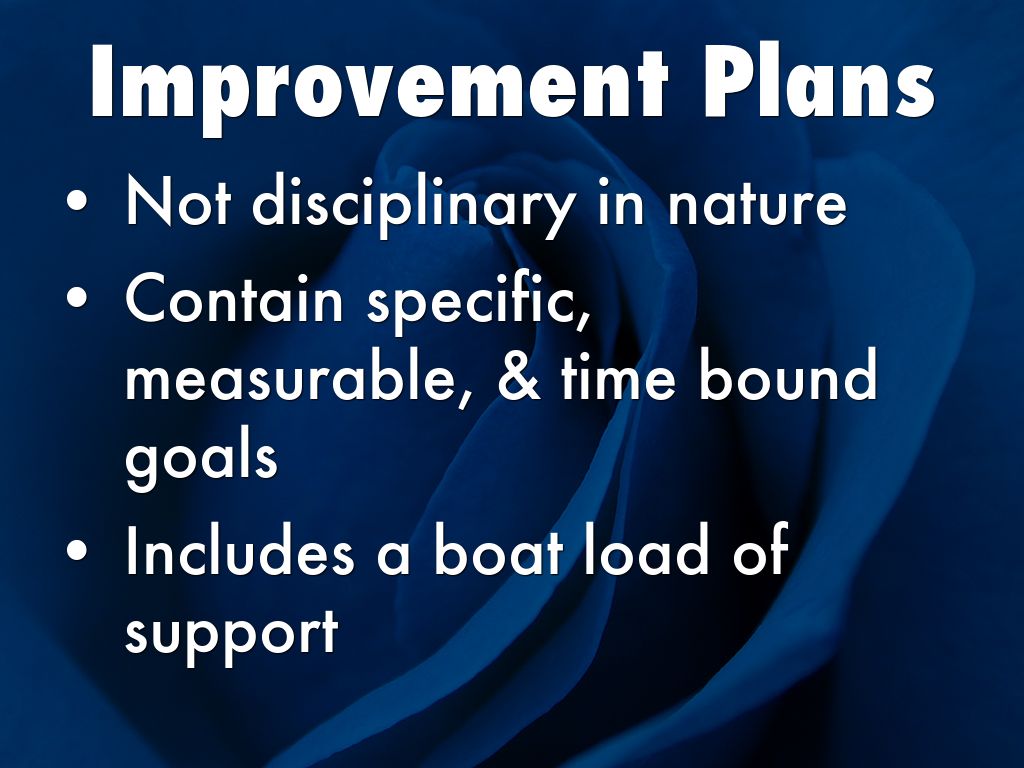 Improvement Plans

• Not disciplinary in nature
• Contain specific, measurable, & time bound goals
• Includes a boat load of support